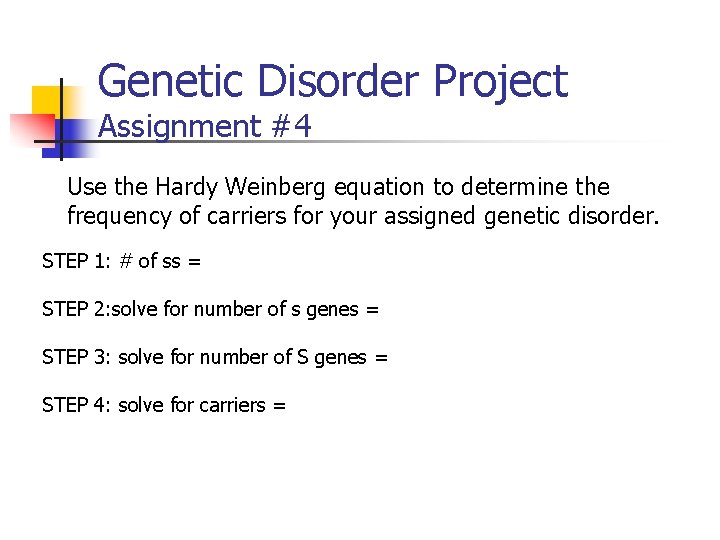 Genetic Disorder Project
Assignment #4

Use the Hardy Weinberg equation to determine the frequency of carriers for your assigned genetic disorder.

STEP 1: # of ss =

STEP 2:solve for number of s genes =

STEP 3: solve for number of S genes =

STEP 4: solve for carriers =